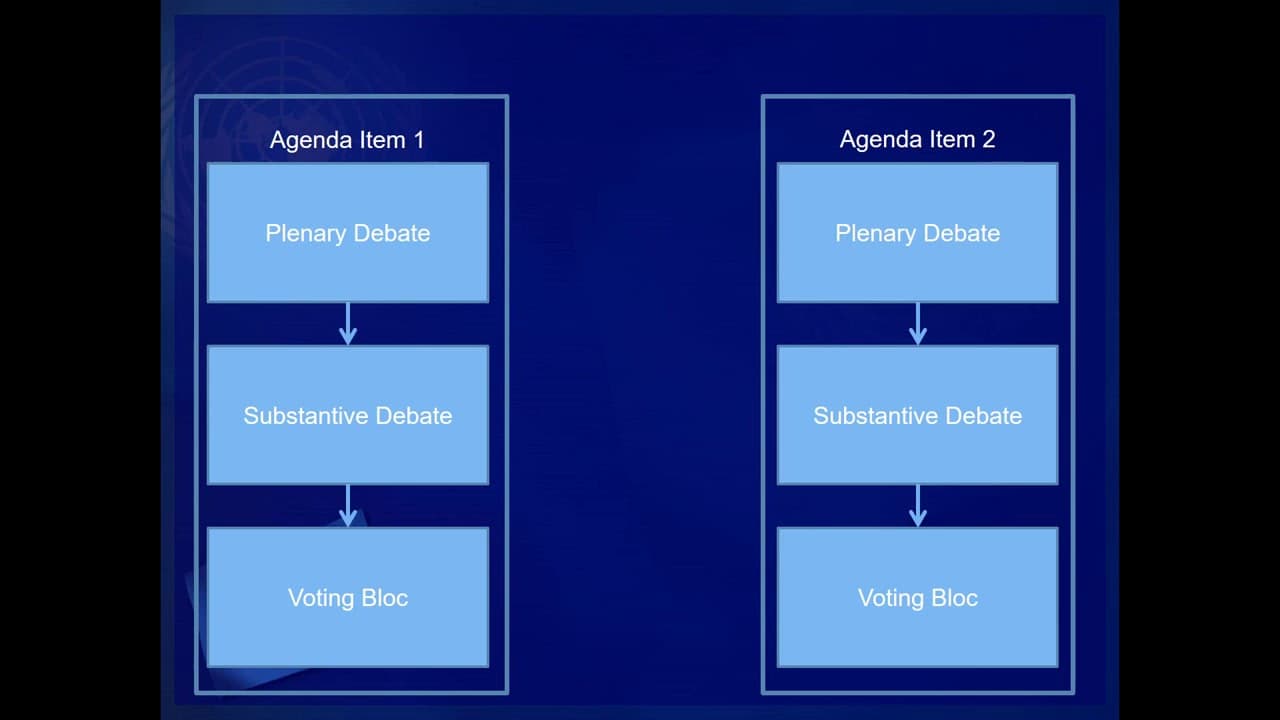 Agenda Item 1

Plenary Debate

Substantive Debate

Voting Bloc

Agenda Item 2

Plenary Debate

Substantive Debate

Voting Bloc